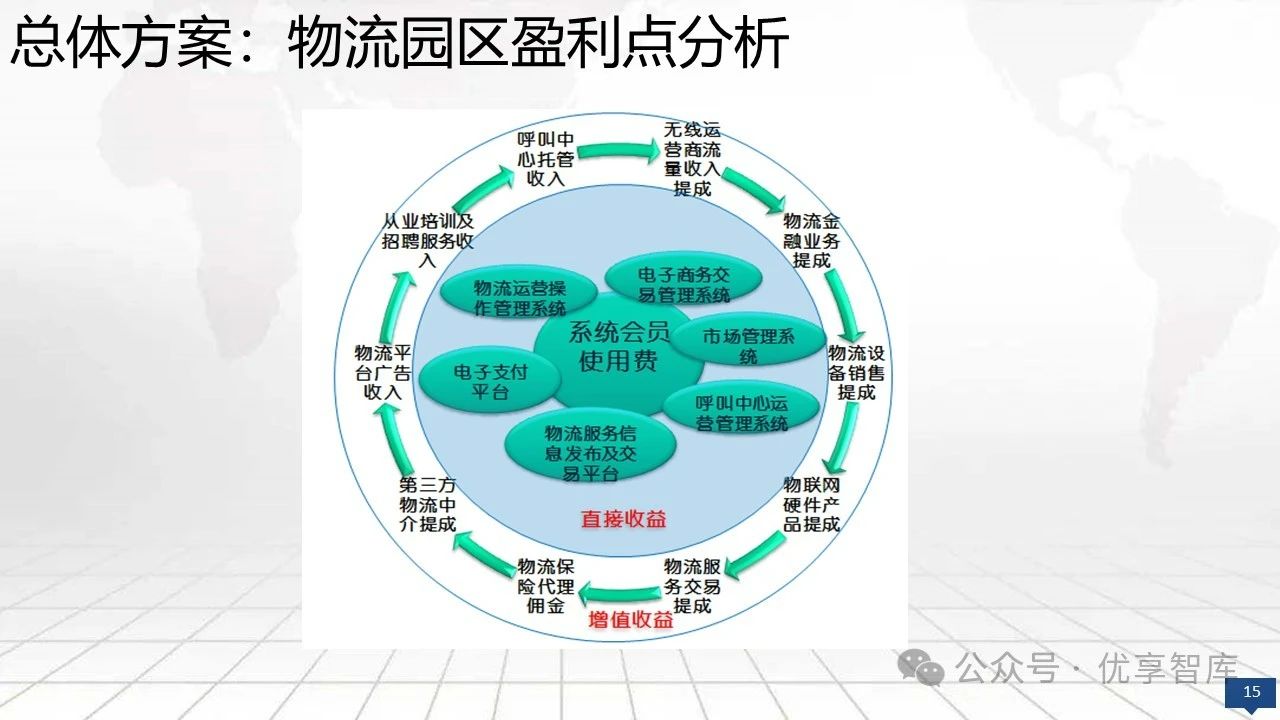 总体方案：物流园区盈利点分析

呼叫中心托管收入

无线运营商流量收入提成

物流金融业务提成

物流设备销售提成

物联网硬件产品提成

物流服务交易提成

物流保险代理佣金

第三方物流中介提成

物流平台广告收入

从业培训及招聘服务收入

物流运营操作管理系统

电子商务交易管理系统

系统会员使用费

市场管理系统

电子支付平台

呼叫中心运营管理系统

物流服务信息发布及交易平台

直接收益

增值收益

公众号 · 优享智库

15